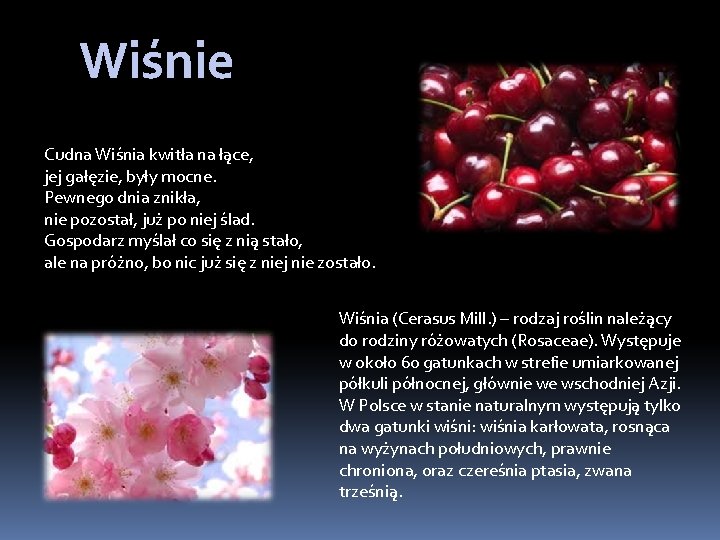 Wiśnie

Cudna Wiśnia kwitła na łące,
jej gałęzie, były mocne.
Pewnego dnia znikła,
nie pozostał, już po niej ślad.
Gospodarz myślał co się z nią stało,
ale na próżno, bo nic już się z niej nie zostało.

Wiśnia (Cerasus Mill.) – rodzaj roślin należący do rodziny różowatych (Rosaceae). Występuje w około 60 gatunkach w strefie umiarkowanej półkuli północnej, głównie we wschodniej Azji. W Polsce w stanie naturalnym występują tylko dwa gatunki wiśni: wiśnia karłowata, rosnąca na wyżynach południowych, prawnie chroniona, oraz czereśnia ptasia, zwana trześnią.